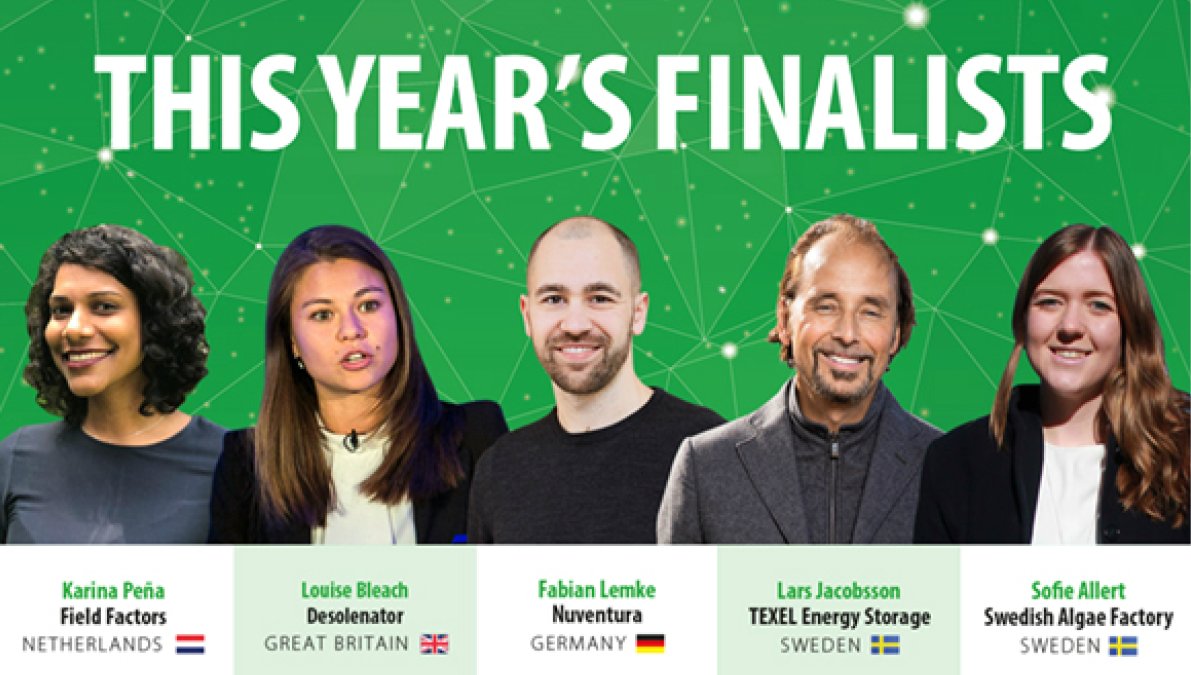 THIS YEAR'S FINALISTS

Karina Peña
Field Factors
NETHERLANDS

Louise Bleach
Desolenator
GREAT BRITAIN

Fabian Lemke
Nuventura
GERMANY

Lars Jacobsson
TEXEL Energy Storage
SWEDEN

Sofie Allert
Swedish Algae Factory
SWEDEN